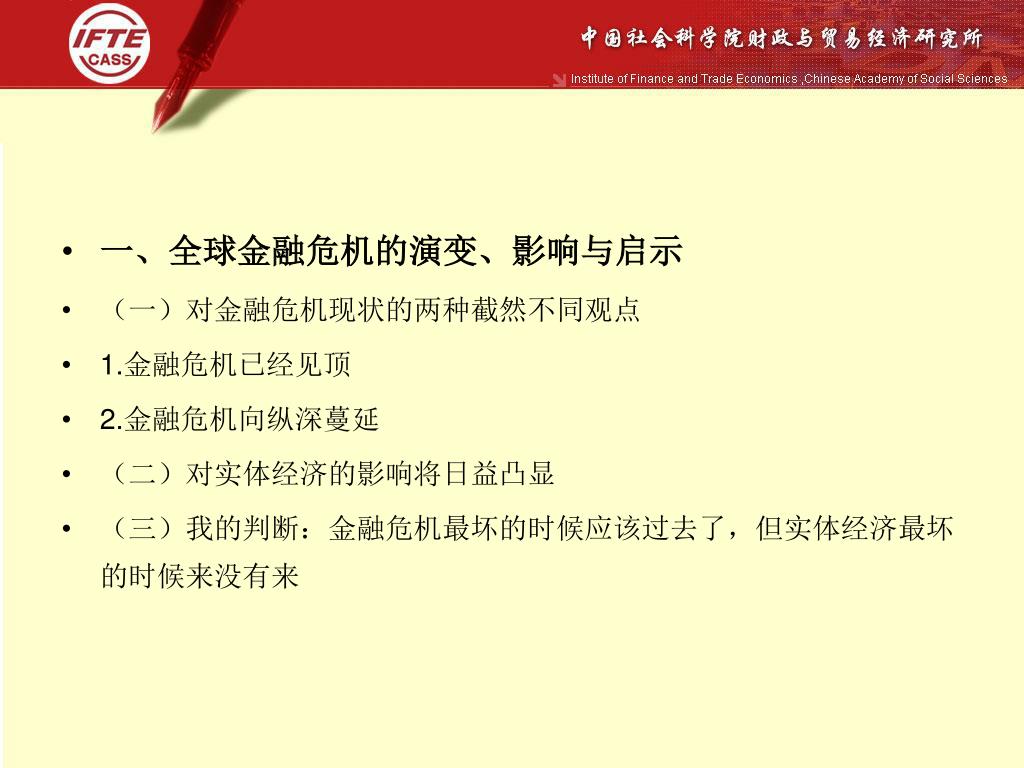 IFTE CASS

中国社会科学院财政与贸易经济研究所

Institute of Finance and Trade Economics ,Chinese Academy of Social Sciences

• 一、全球金融危机的演变、影响与启示
• （一）对金融危机现状的两种截然不同观点
• 1.金融危机已经见顶
• 2.金融危机向纵深蔓延
• （二）对实体经济的影响将日益凸显
• （三）我的判断：金融危机最坏的时候应该过去了，但实体经济最坏的时候来没有来